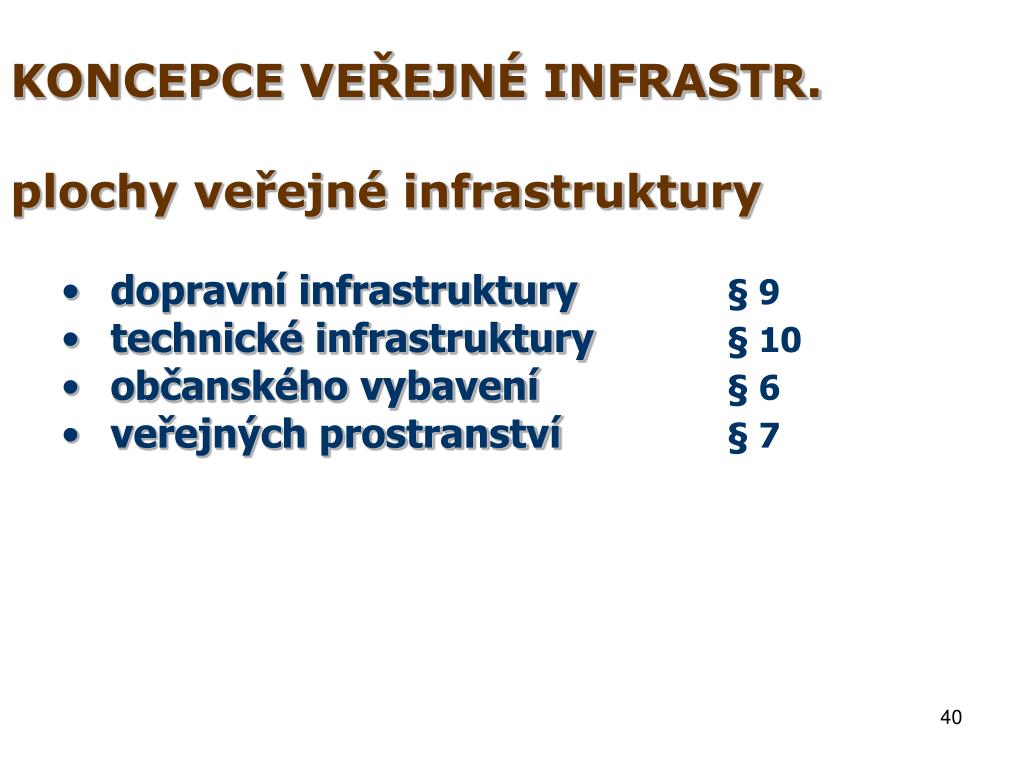 KONCEPCE VEŘEJNÉ INFRASTR.

plochy veřejné infrastruktury

• dopravní infrastruktury § 9
• technické infrastruktury § 10
• občanského vybavení § 6
• veřejných prostranství § 7

40